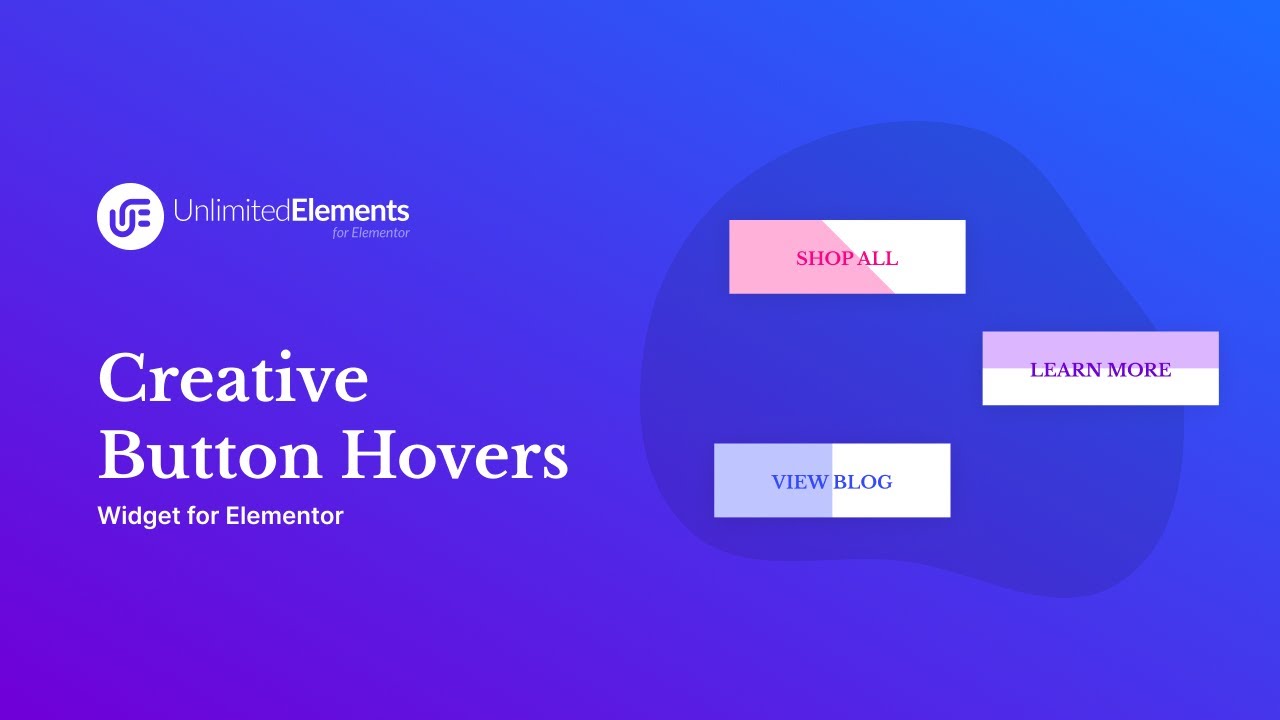 UnlimitedElements
for Elementor

Creative Button Hovers

Widget for Elementor

SHOP ALL

LEARN MORE

VIEW BLOG